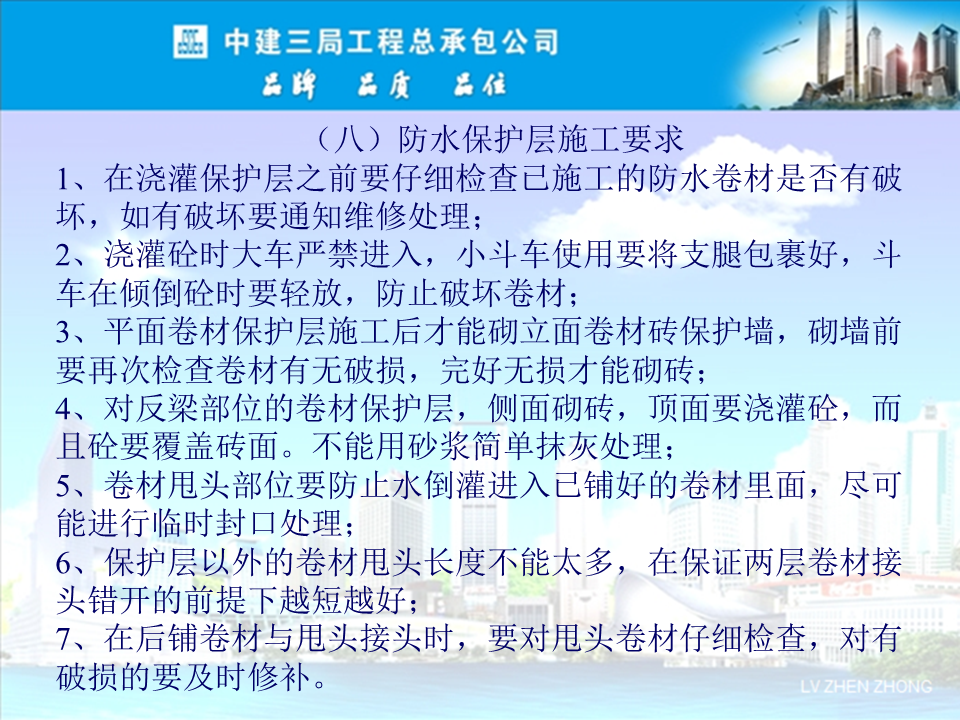 中建三局工程总承包公司
品牌 品质 品位

（八）防水保护层施工要求

1、在浇灌保护层之前要仔细检查已施工的防水卷材是否有破坏，如有破坏要通知维修处理；

2、浇灌砼时大车严禁进入，小斗车使用要将支腿包裹好，斗车在倾倒砼时要轻放，防止破坏卷材；

3、平面卷材保护层施工后才能砌立面卷材砖保护墙，砌墙前要再次检查卷材有无破损，完好无损才能砌砖；

4、对反梁部位的卷材保护层，侧面砌砖，顶面要浇灌砼，而且砼要覆盖砖面。不能用砂浆简单抹灰处理；

5、卷材甩头部位要防止水倒灌进入已铺好的卷材里面，尽可能进行临时封口处理；

6、保护层以外的卷材甩头长度不能太多，在保证两层卷材接头错开的前提下越短越好；

7、在后铺卷材与甩头接头时，要对甩头卷材仔细检查，对有破损的要及时修补。

LV ZHEN ZHONG